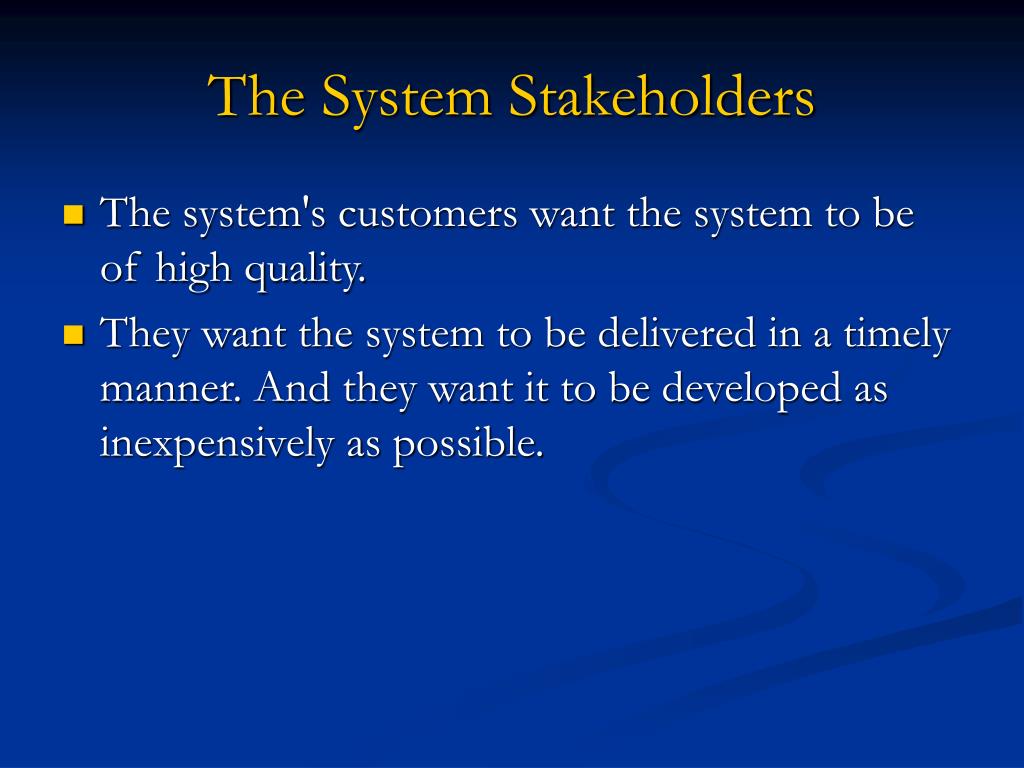 The System Stakeholders

The system's customers want the system to be of high quality.

They want the system to be delivered in a timely manner. And they want it to be developed as inexpensively as possible.